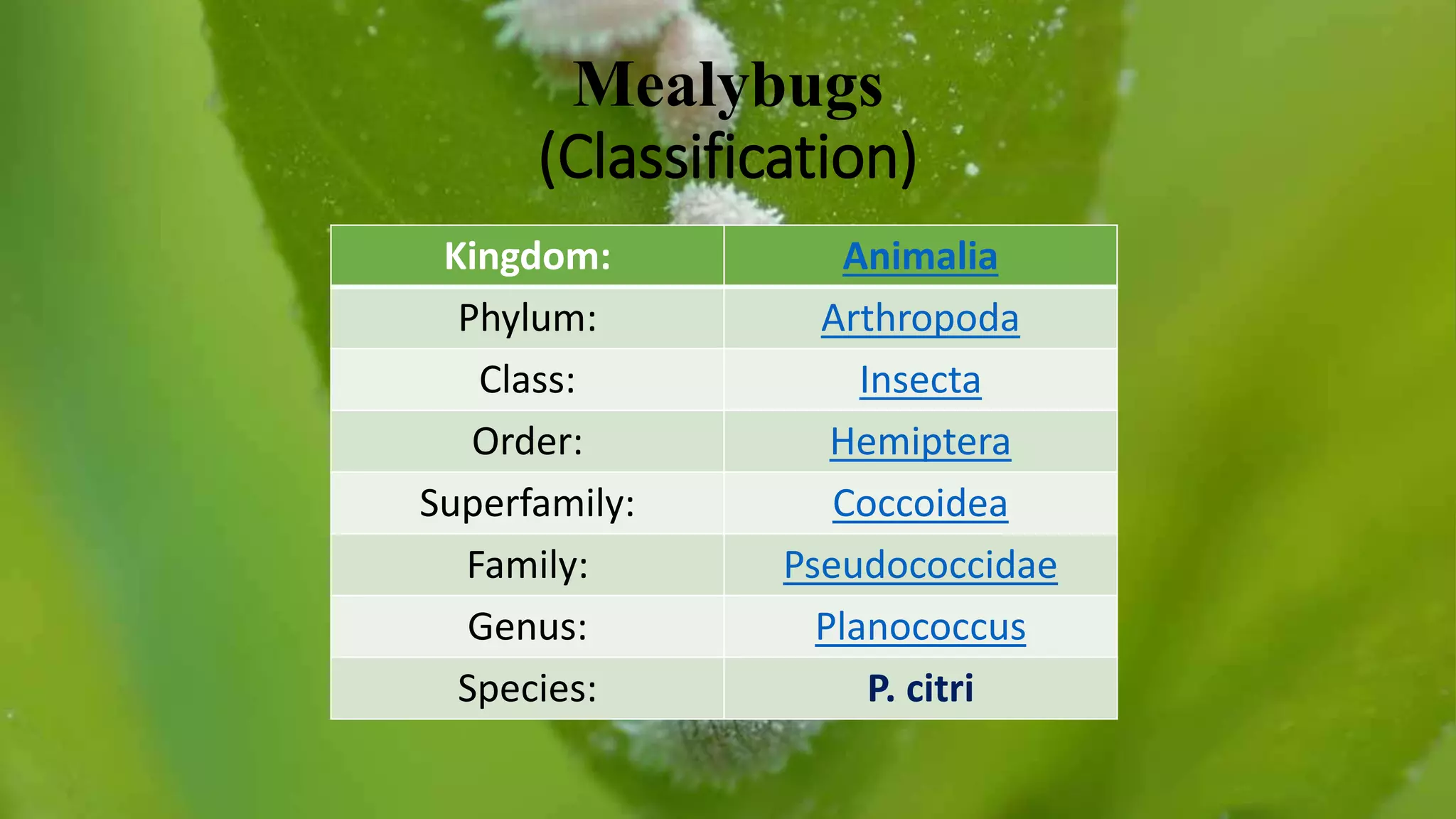 Mealybugs
(Classification)

| Kingdom: | Animalia |
|---|---|
| Phylum: | Arthropoda |
| Class: | Insecta |
| Order: | Hemiptera |
| Superfamily: | Coccoidea |
| Family: | Pseudococcidae |
| Genus: | Planococcus |
| Species: | P. citri |